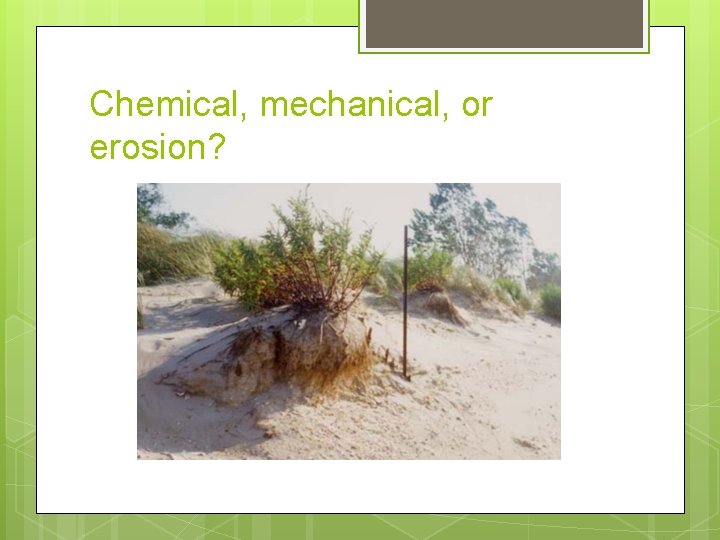 Chemical, mechanical, or erosion?